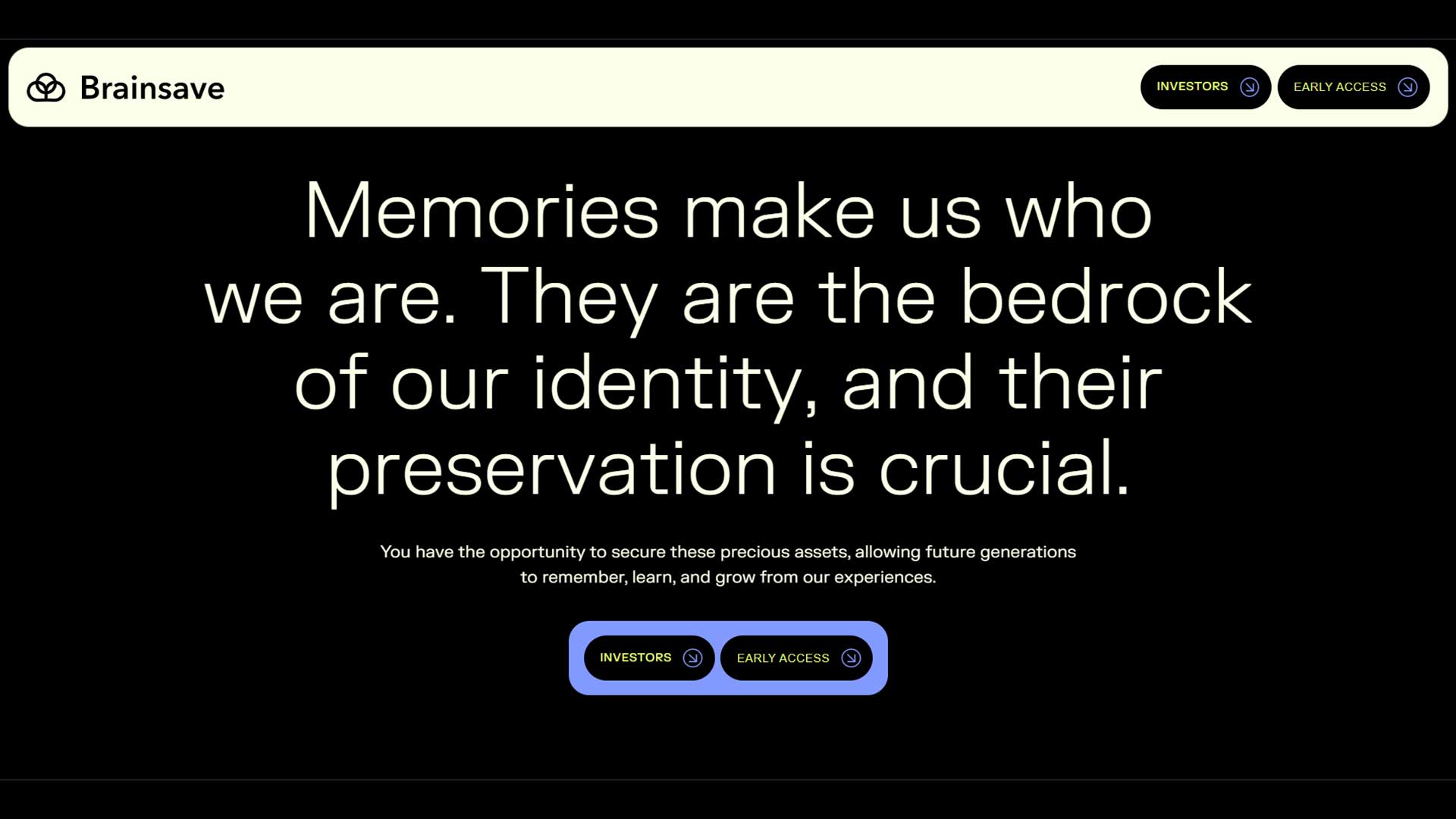 Brainsave

INVESTORS

EARLY ACCESS

Memories make us who we are. They are the bedrock of our identity, and their preservation is crucial.

You have the opportunity to secure these precious assets, allowing future generations to remember, learn, and grow from our experiences.

INVESTORS

EARLY ACCESS